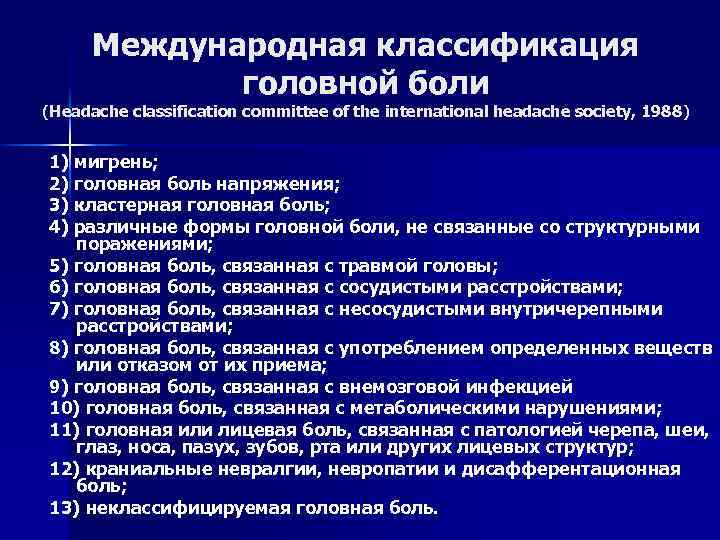 Международная классификация головной боли
(Headache classification committee of the international headache society, 1988)

1) мигрень;
2) головная боль напряжения;
3) кластерная головная боль;
4) различные формы головной боли, не связанные со структурными поражениями;
5) головная боль, связанная с травмой головы;
6) головная боль, связанная с сосудистыми расстройствами;
7) головная боль, связанная с несосудистыми внутричерепными расстройствами;
8) головная боль, связанная с употреблением определенных веществ или отказом от их приема;
9) головная боль, связанная с внемозговой инфекцией
10) головная боль, связанная с метаболическими нарушениями;
11) головная или лицевая боль, связанная с патологией черепа, шеи, глаз, носа, пазух, зубов, рта или других лицевых структур;
12) краниальные невралгии, невропатии и дисафферентационная боль;
13) неклассифицируемая головная боль.